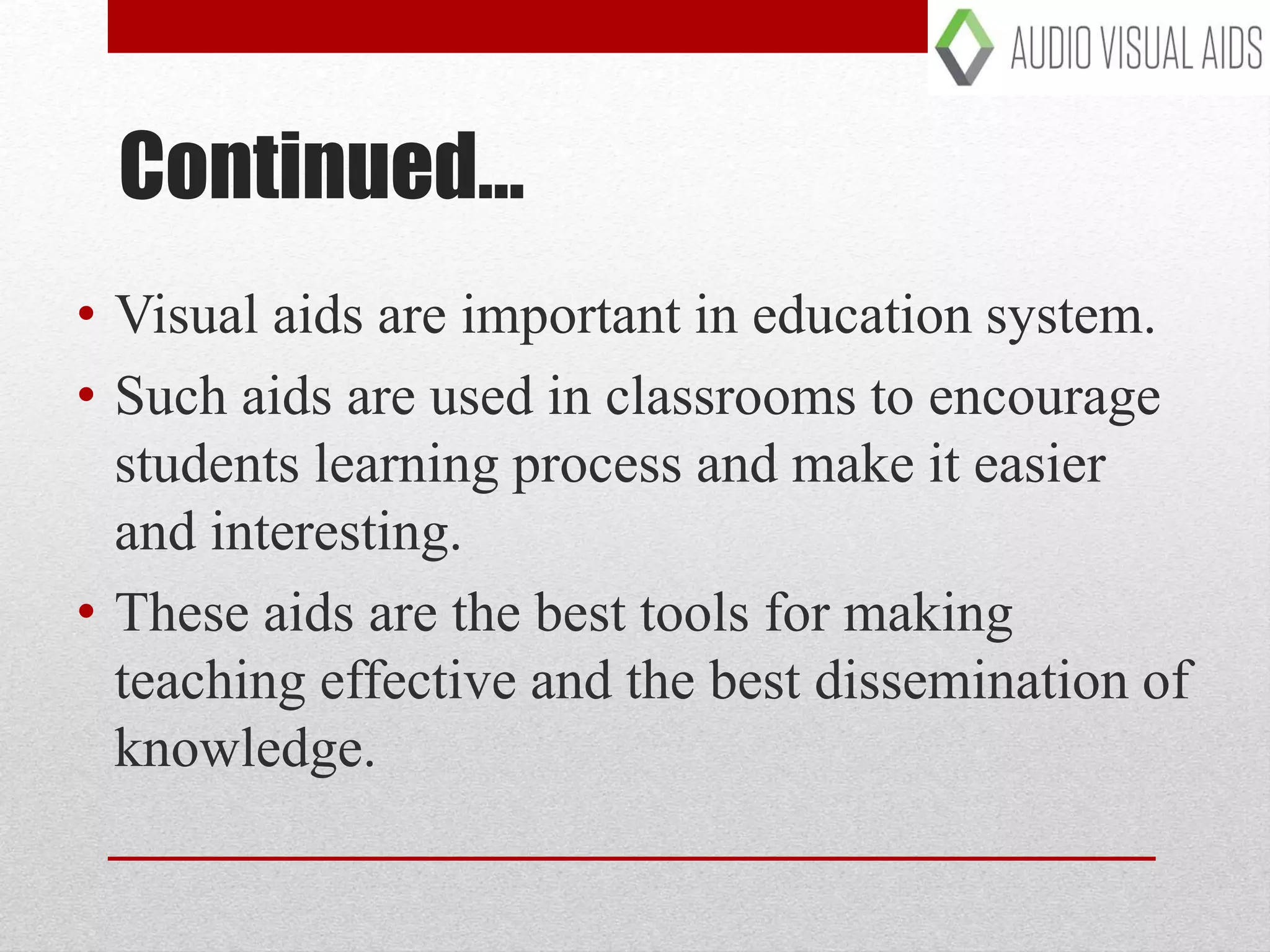 AUDIO VISUAL AIDS

Continued...

• Visual aids are important in education system.
• Such aids are used in classrooms to encourage students learning process and make it easier and interesting.
• These aids are the best tools for making teaching effective and the best dissemination of knowledge.